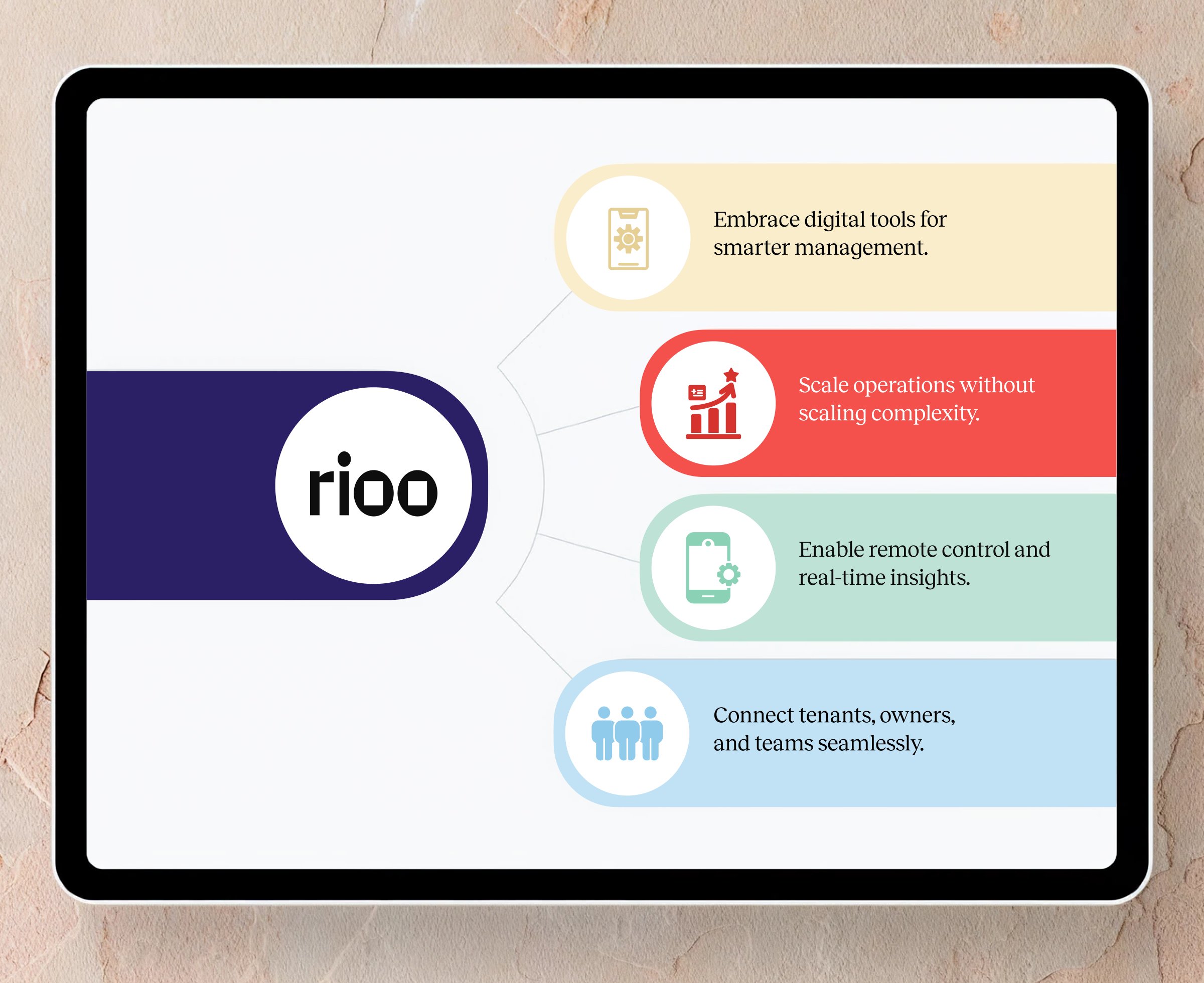 rioo

Embrace digital tools for smarter management.

Scale operations without scaling complexity.

Enable remote control and real-time insights.

Connect tenants, owners, and teams seamlessly.